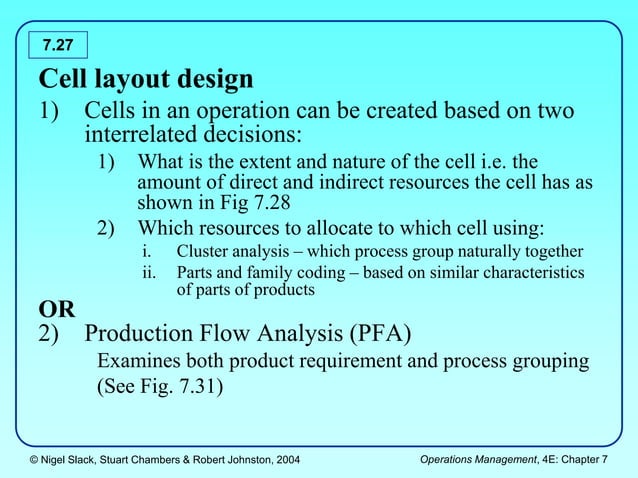 7.27

Cell layout design

1) Cells in an operation can be created based on two interrelated decisions:

1) What is the extent and nature of the cell i.e. the amount of direct and indirect resources the cell has as shown in Fig 7.28

2) Which resources to allocate to which cell using:

i. Cluster analysis – which process group naturally together

ii. Parts and family coding – based on similar characteristics of parts of products

OR

2) Production Flow Analysis (PFA)

Examines both product requirement and process grouping (See Fig. 7.31)

© Nigel Slack, Stuart Chambers & Robert Johnston, 2004

Operations Management, 4E: Chapter 7